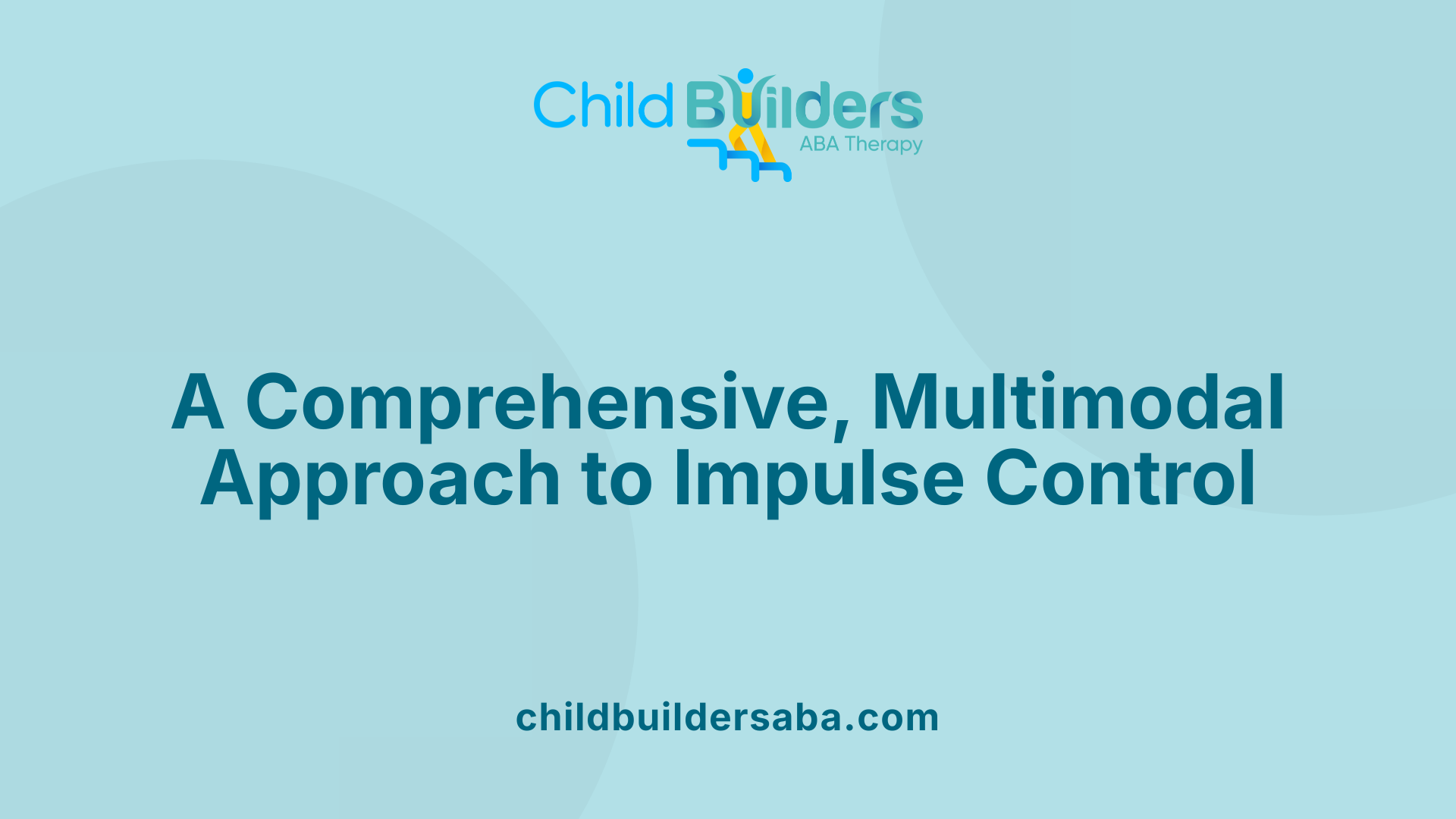 Child Builders
ABA Therapy

A Comprehensive, Multimodal Approach to Impulse Control

childbuildersaba.com